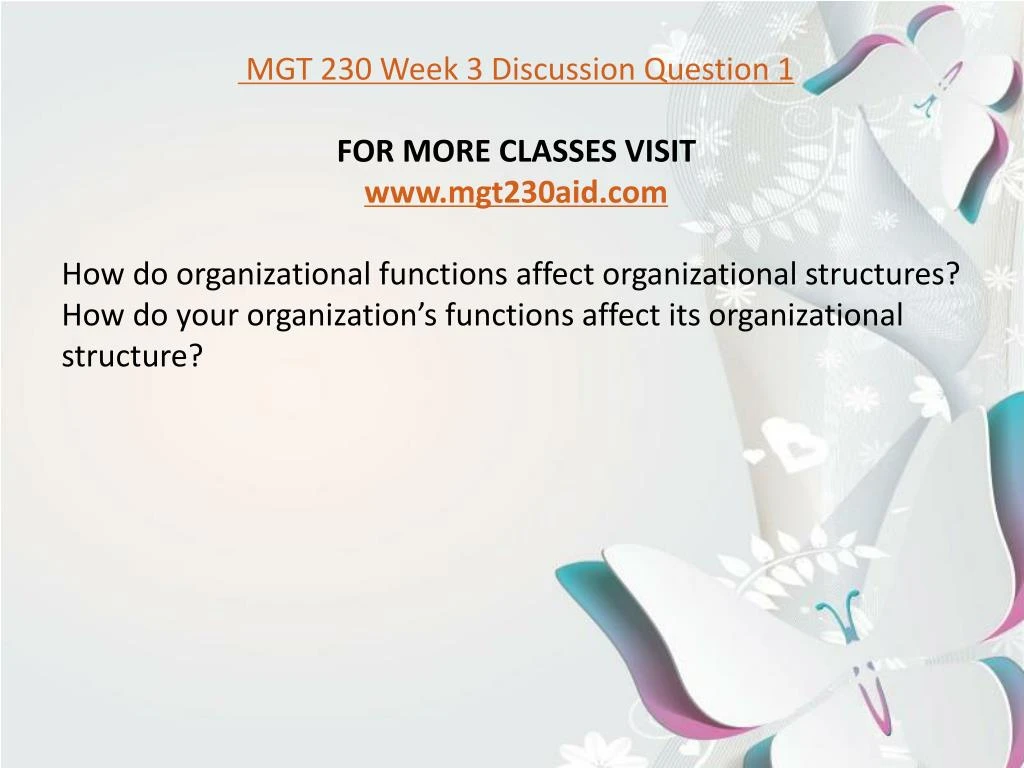 MGT 230 Week 3 Discussion Question 1

FOR MORE CLASSES VISIT
www.mgt230aid.com

How do organizational functions affect organizational structures? How do your organization’s functions affect its organizational structure?